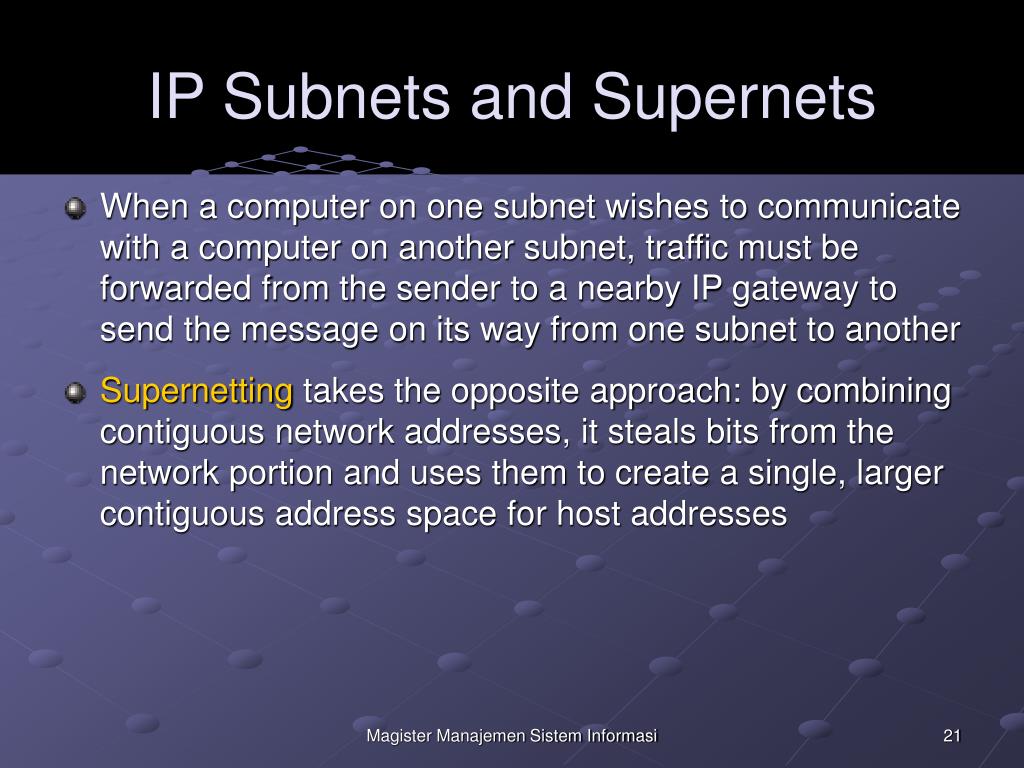 IP Subnets and Supernets

When a computer on one subnet wishes to communicate with a computer on another subnet, traffic must be forwarded from the sender to a nearby IP gateway to send the message on its way from one subnet to another

Supernetting takes the opposite approach: by combining contiguous network addresses, it steals bits from the network portion and uses them to create a single, larger contiguous address space for host addresses

Magister Manajemen Sistem Informasi

21